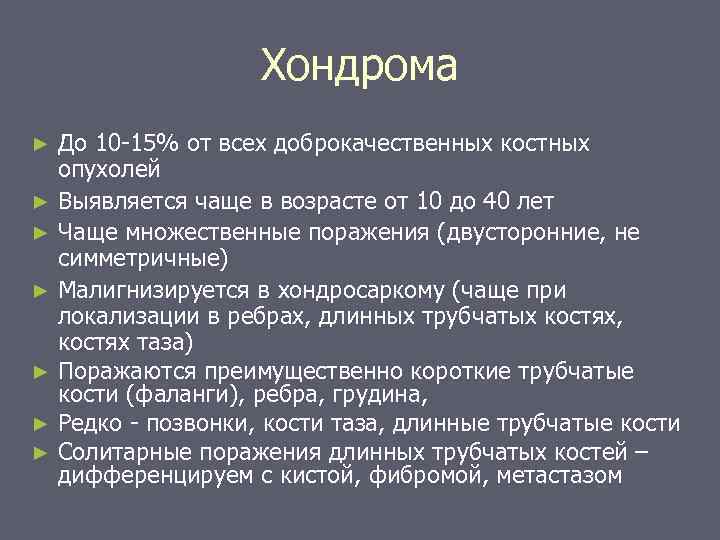 Хондрома

► До 10-15% от всех доброкачественных костных опухолей
► Выявляется чаще в возрасте от 10 до 40 лет
► Чаще множественные поражения (двусторонние, не симметричные)
► Малигнизируется в хондросаркому (чаще при локализации в ребрах, длинных трубчатых костях, костях таза)
► Поражаются преимущественно короткие трубчатые кости (фаланги), ребра, грудина,
► Редко - позвонки, кости таза, длинные трубчатые кости
► Солитарные поражения длинных трубчатых костей – дифференцируем с кистой, фибромой, метастазом